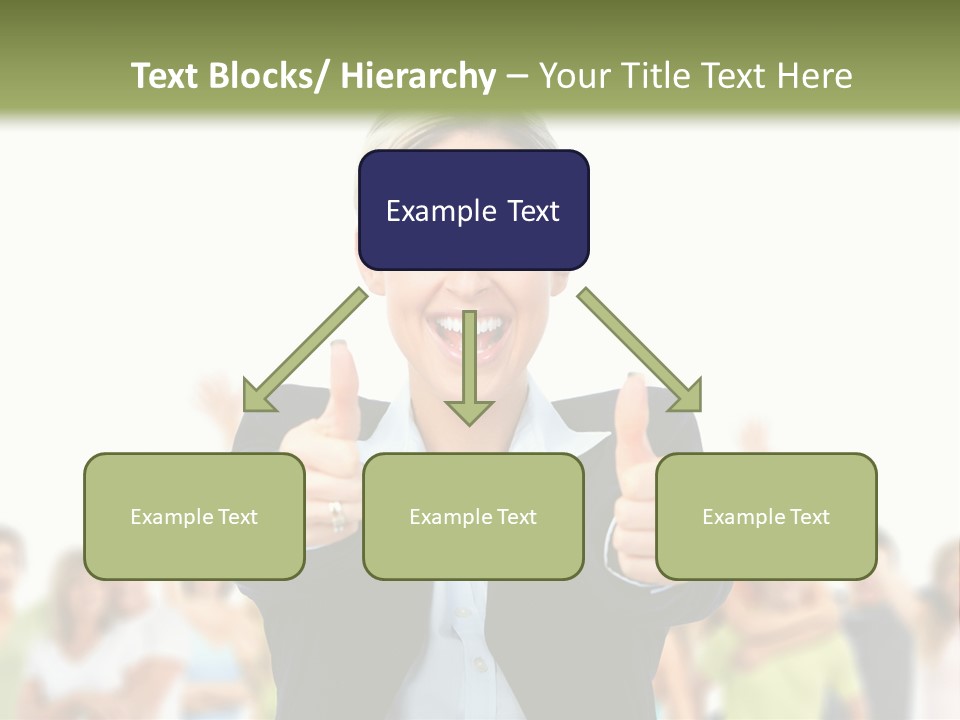 Text Blocks/ Hierarchy – Your Title Text Here

Example Text

Example Text

Example Text

Example Text